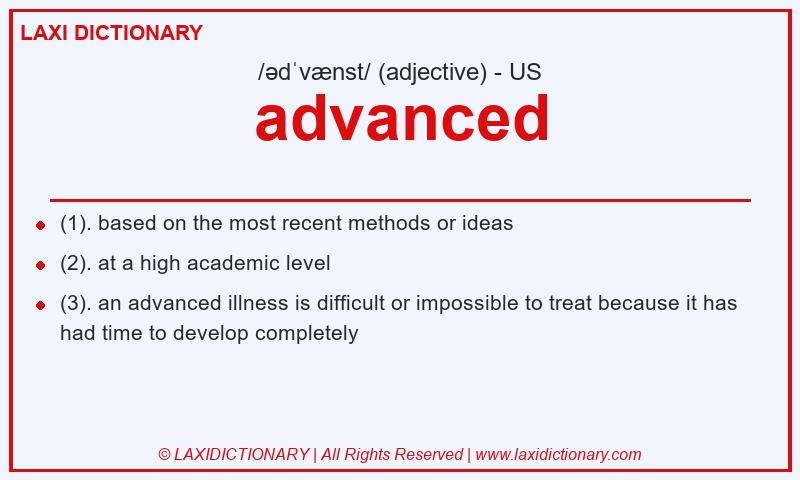 LAXI DICTIONARY

/ədˈvænst/ (adjective) - US

advanced

- (1). based on the most recent methods or ideas
- (2). at a high academic level
- (3). an advanced illness is difficult or impossible to treat because it has had time to develop completely

© LAXIDICTIONARY | All Rights Reserved | www.laxidictionary.com